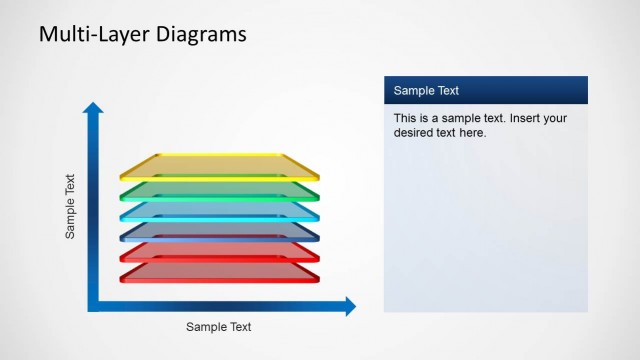 Multi-Layer Diagrams

Sample Text

Sample Text

Sample Text

This is a sample text. Insert your desired text here.